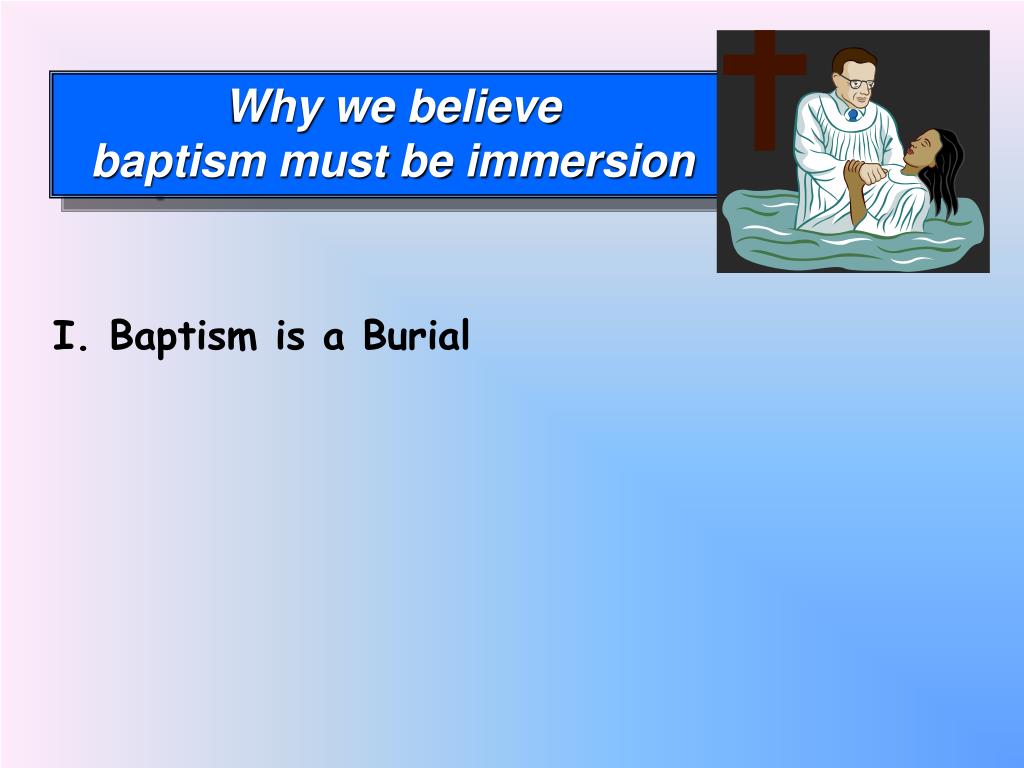 Why we believe
baptism must be immersion

I. Baptism is a Burial